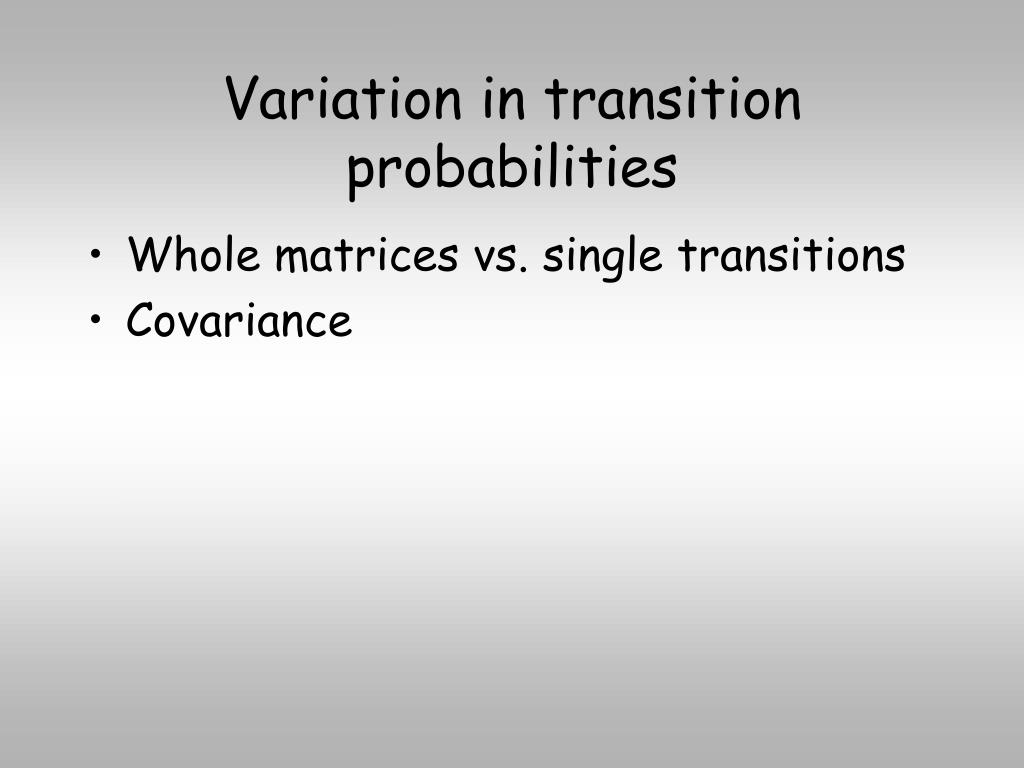 Variation in transition probabilities

• Whole matrices vs. single transitions
• Covariance